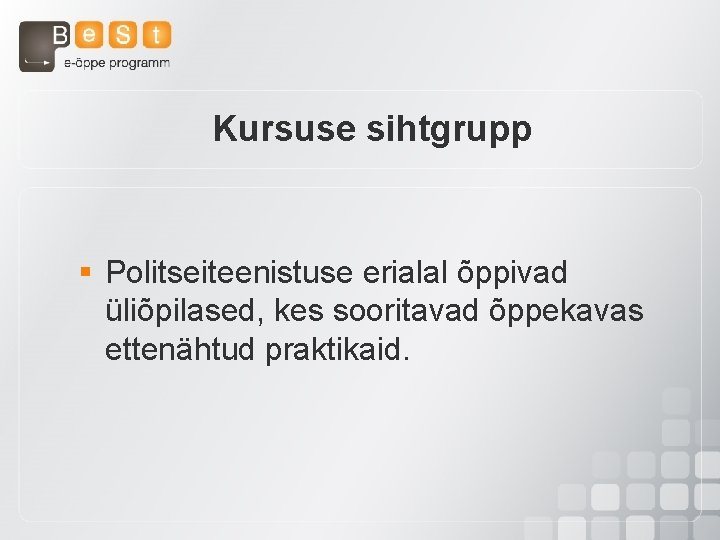 BeSt
e-õppe programm

Kursuse sihtgrupp

▪ Politseiteenistuse erialal õppivad üliõpilased, kes sooritavad õppekavas ettenähtud praktikaid.